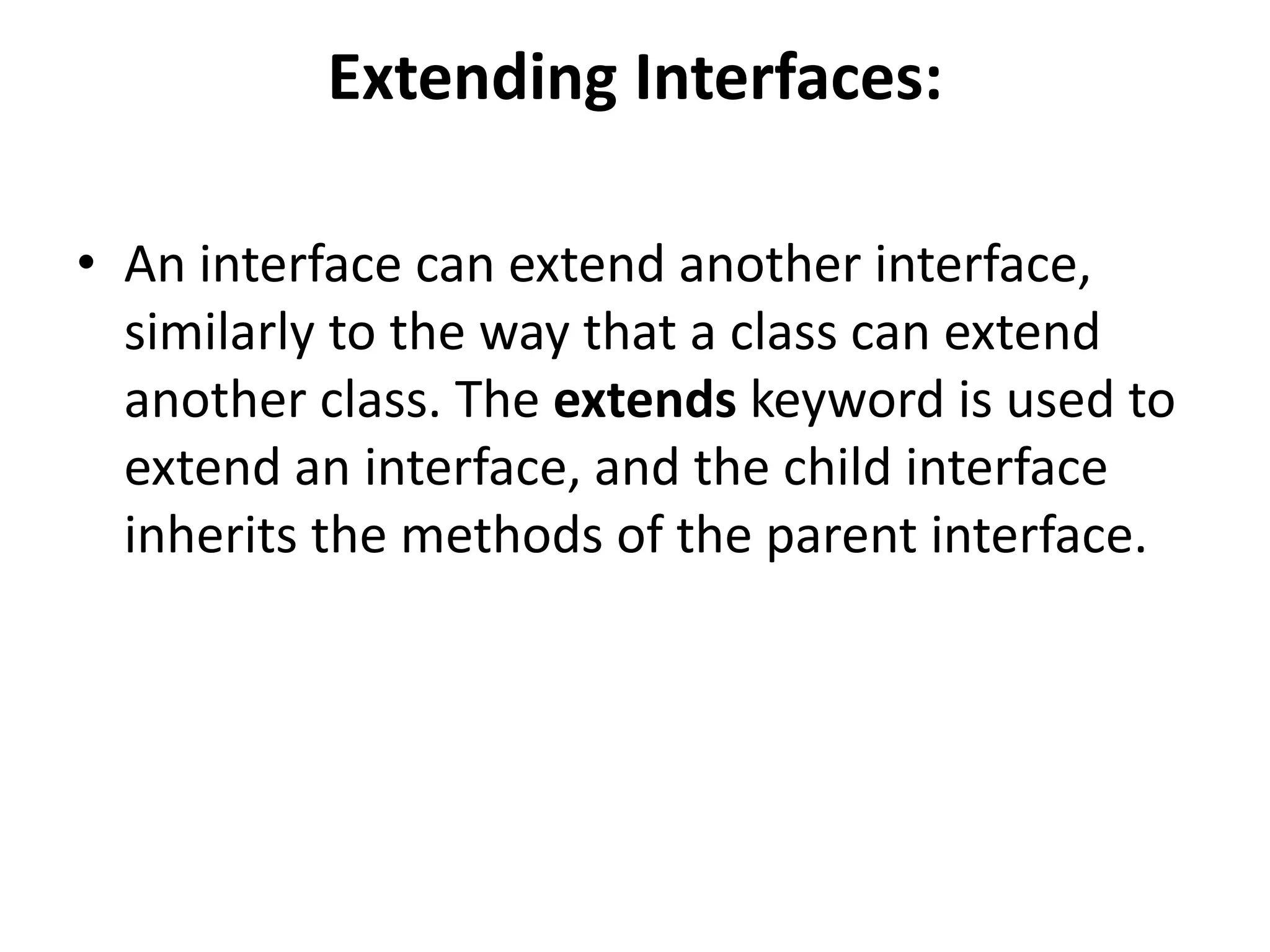 Extending Interfaces:

• An interface can extend another interface, similarly to the way that a class can extend another class. The extends keyword is used to extend an interface, and the child interface inherits the methods of the parent interface.